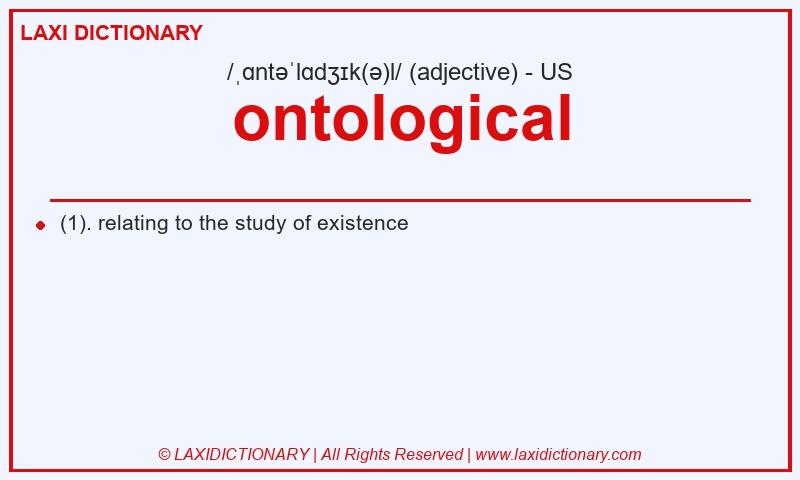 LAXI DICTIONARY

/ˌɑntəˈlɑdʒɪk(ə)l/ (adjective) - US

ontological

(1). relating to the study of existence

© LAXIDICTIONARY | All Rights Reserved | www.laxidictionary.com